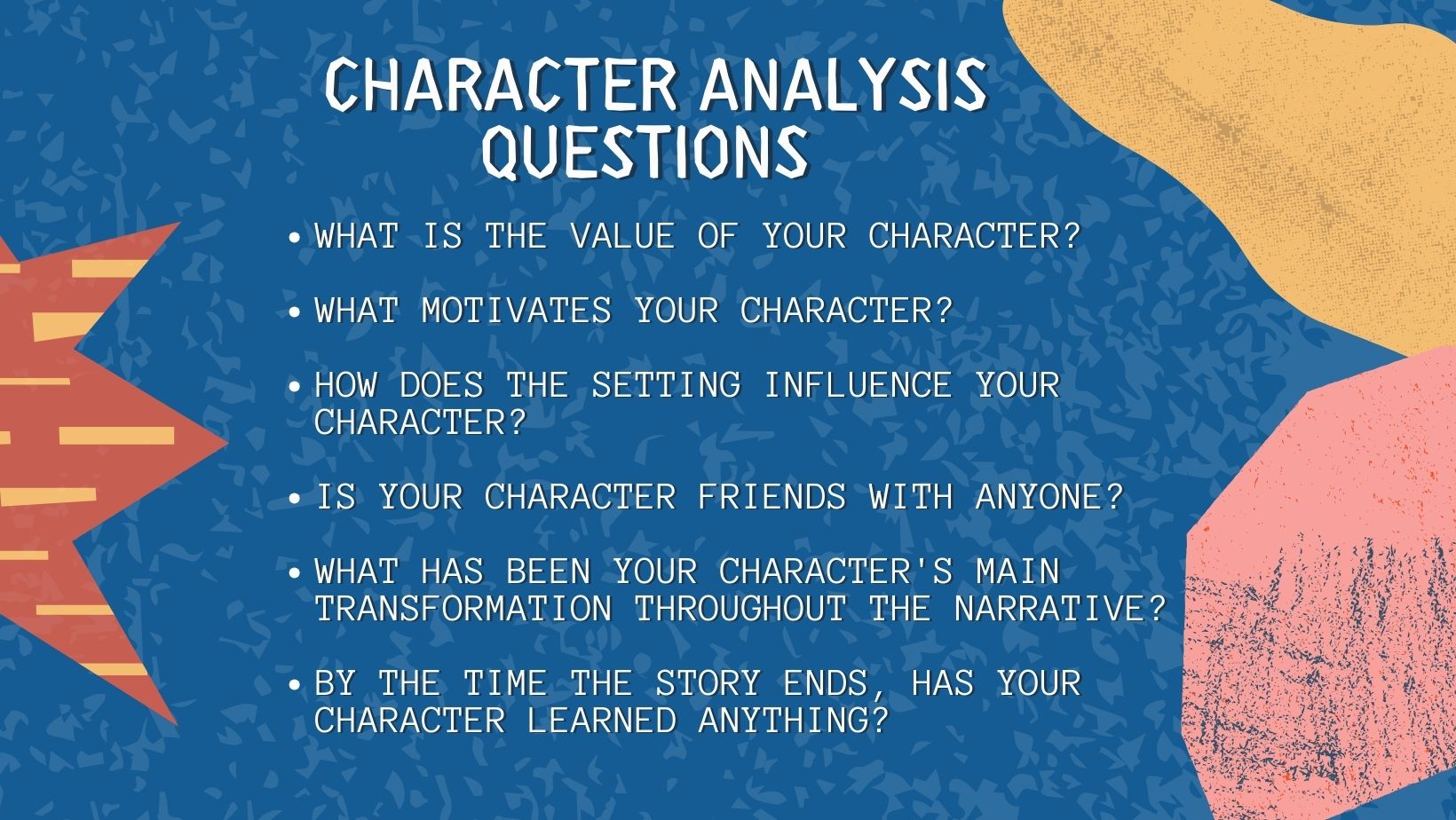 CHARACTER ANALYSIS QUESTIONS

• WHAT IS THE VALUE OF YOUR CHARACTER?

• WHAT MOTIVATES YOUR CHARACTER?

• HOW DOES THE SETTING INFLUENCE YOUR CHARACTER?

• IS YOUR CHARACTER FRIENDS WITH ANYONE?

• WHAT HAS BEEN YOUR CHARACTER'S MAIN TRANSFORMATION THROUGHOUT THE NARRATIVE?

• BY THE TIME THE STORY ENDS, HAS YOUR CHARACTER LEARNED ANYTHING?